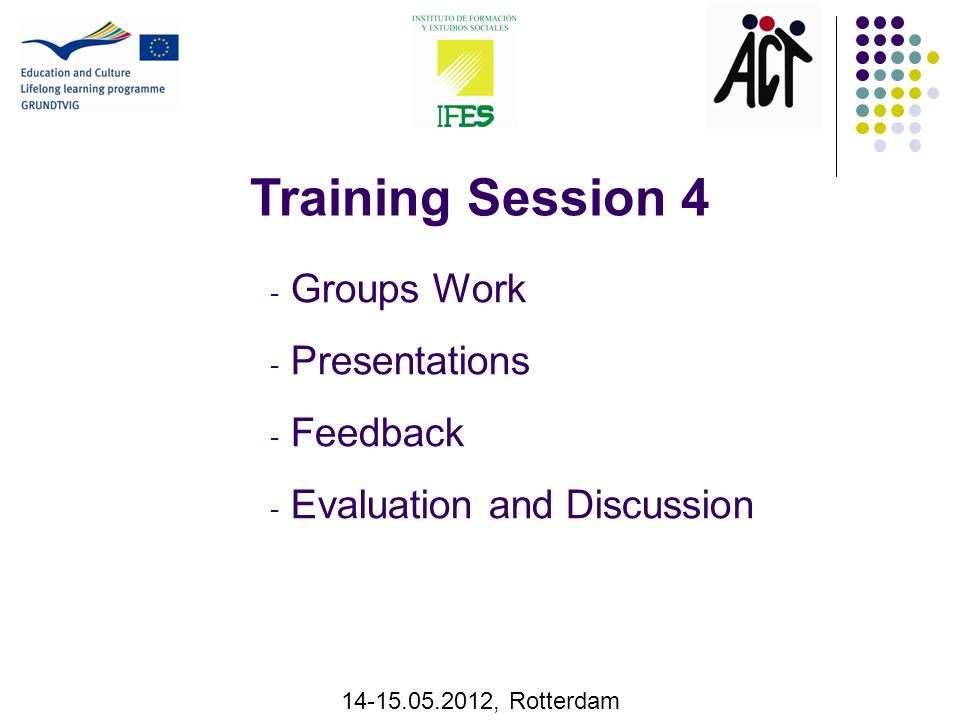 Education and Culture
Lifelong learning programme
GRUNDTVIG

INSTITUTO DE FORMACIÓN
Y ESTUDIOS SOCIALES
IFES

ACT

Training Session 4

- Groups Work
- Presentations
- Feedback
- Evaluation and Discussion

14-15.05.2012, Rotterdam